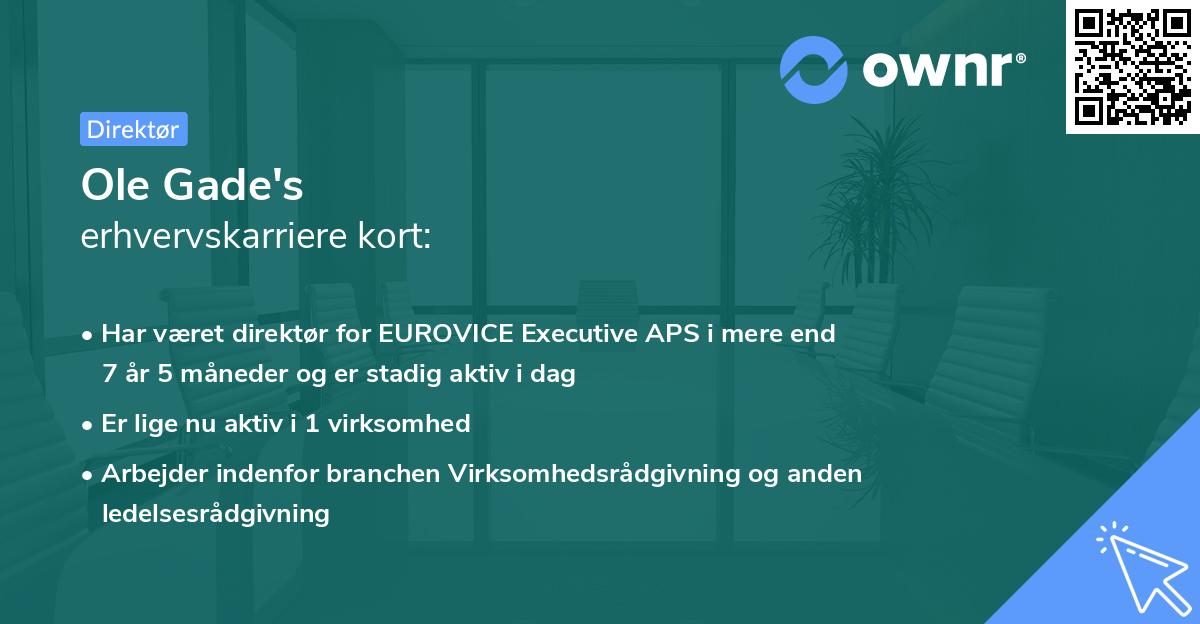 ownr®

Direktør

Ole Gade's
erhvervskarriere kort:

• Har været direktør for EUROVICE Executive APS i mere end 7 år 5 måneder og er stadig aktiv i dag

• Er lige nu aktiv i 1 virksomhed

• Arbejder indenfor branchen Virksomhedsrådgivning og anden ledelsesrådgivning